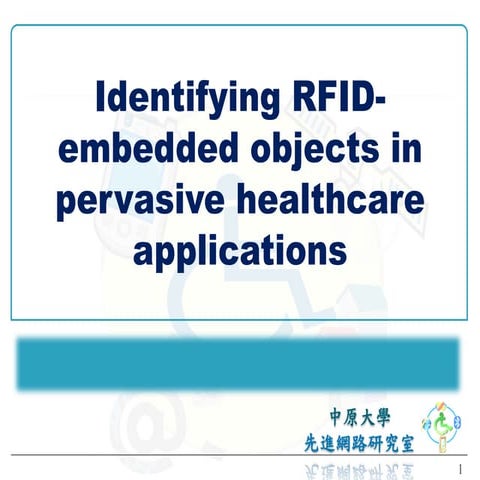 Identifying RFID-embedded objects in pervasive healthcare applications

中原大學
先進網路研究室

1